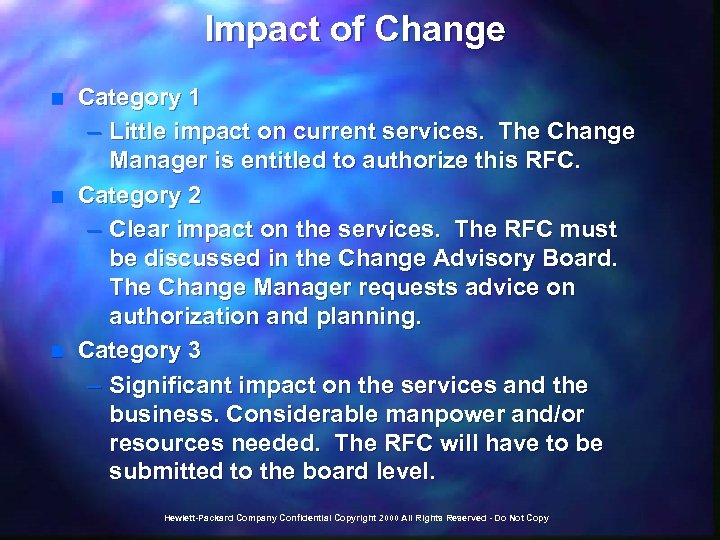 Impact of Change

■ Category 1

– Little impact on current services. The Change Manager is entitled to authorize this RFC.

■ Category 2

– Clear impact on the services. The RFC must be discussed in the Change Advisory Board. The Change Manager requests advice on authorization and planning.

■ Category 3

– Significant impact on the services and the business. Considerable manpower and/or resources needed. The RFC will have to be submitted to the board level.

Hewlett-Packard Company Confidential Copyright 2000 All Rights Reserved - Do Not Copy